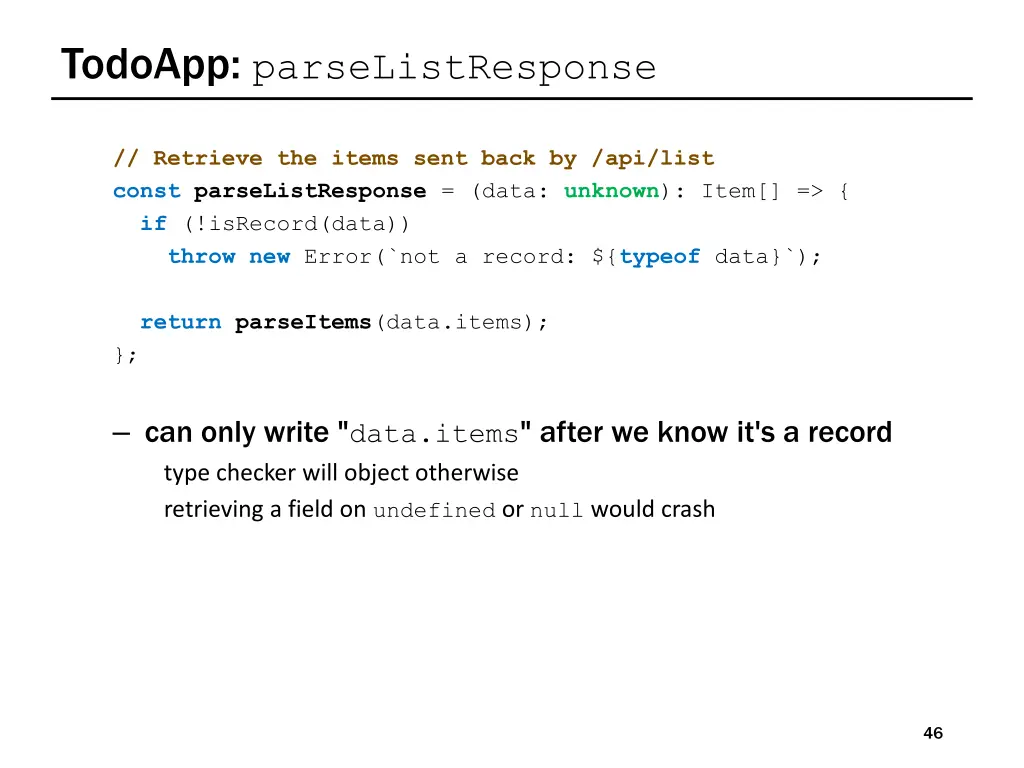 TodoApp: parseListResponse

// Retrieve the items sent back by /api/list
const parseListResponse = (data: unknown): Item[] => {
  if (!isRecord(data))
    throw new Error(`not a record: ${typeof data}`);

  return parseItems(data.items);
};

– can only write "data.items" after we know it's a record
type checker will object otherwise
retrieving a field on undefined or null would crash

46